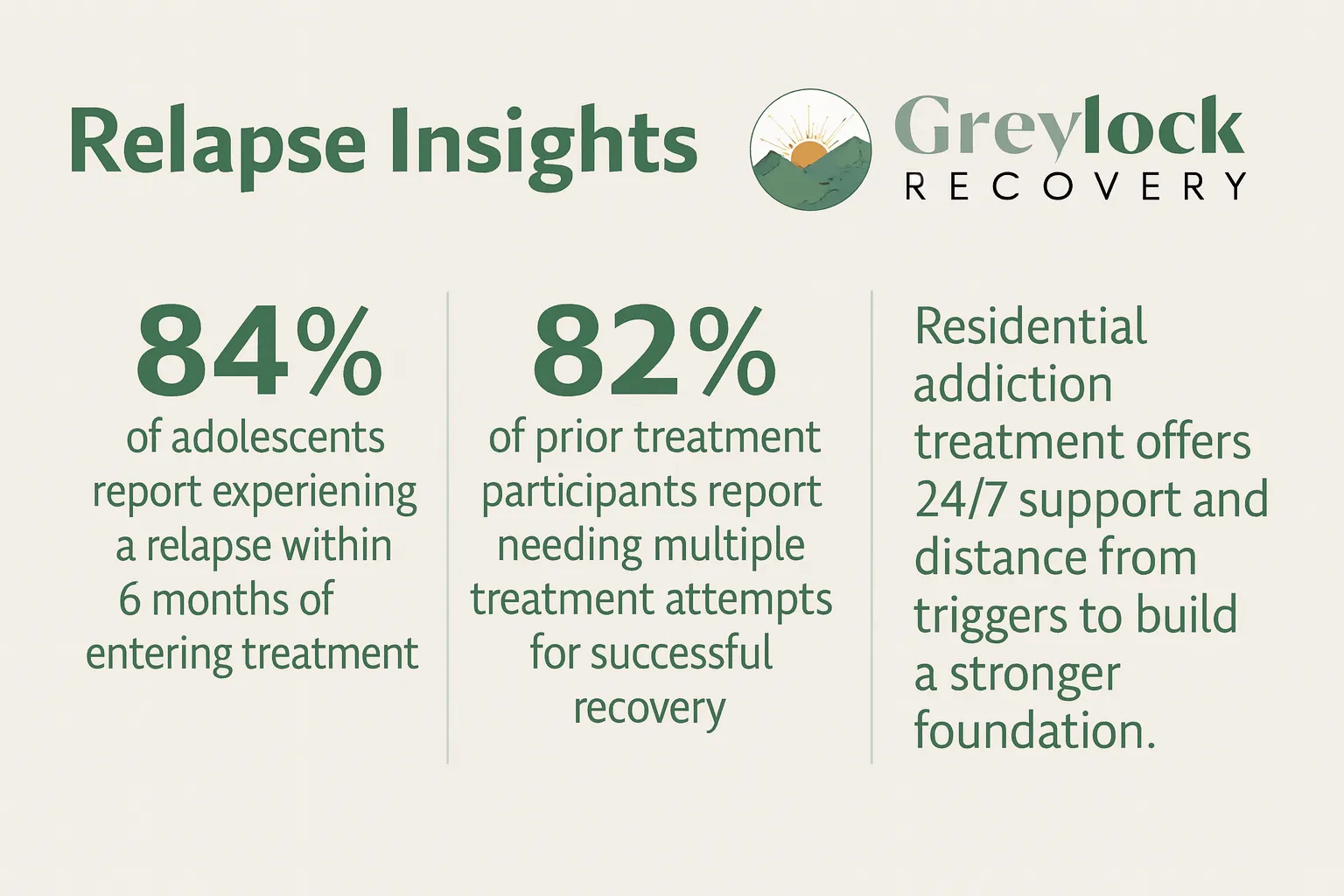 Relapse Insights

Greylock
RECOVERY

84%
of adolescents report experiening a relapse within 6 months of entering treatment

82%
of prior treatment participants report needing multiple treatment attempts for successful recovery

Residential addiction treatment offers 24/7 support and distance from triggers to build a stronger foundation.